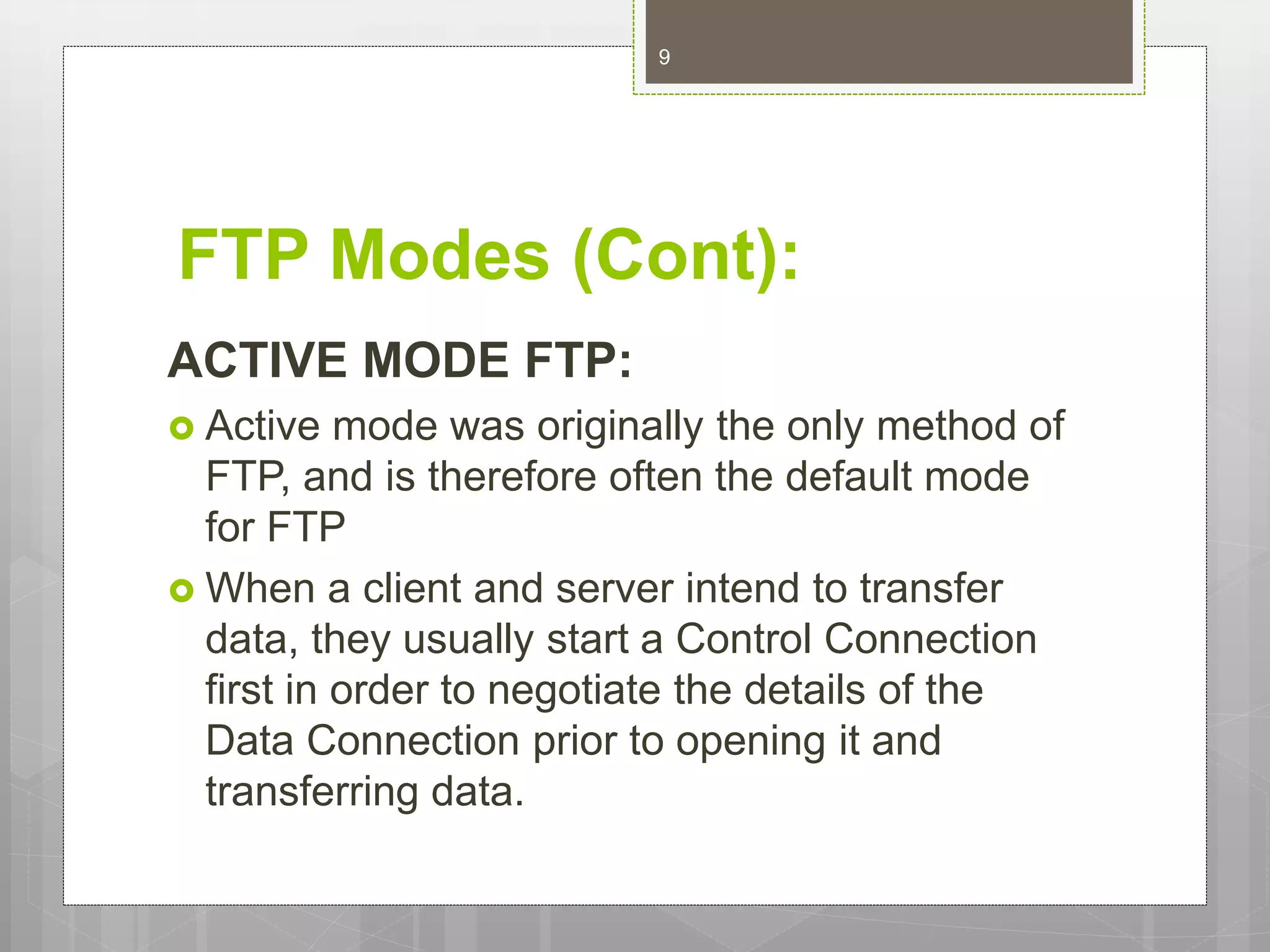 9

FTP Modes (Cont):

ACTIVE MODE FTP:

Active mode was originally the only method of FTP, and is therefore often the default mode for FTP

When a client and server intend to transfer data, they usually start a Control Connection first in order to negotiate the details of the Data Connection prior to opening it and transferring data.